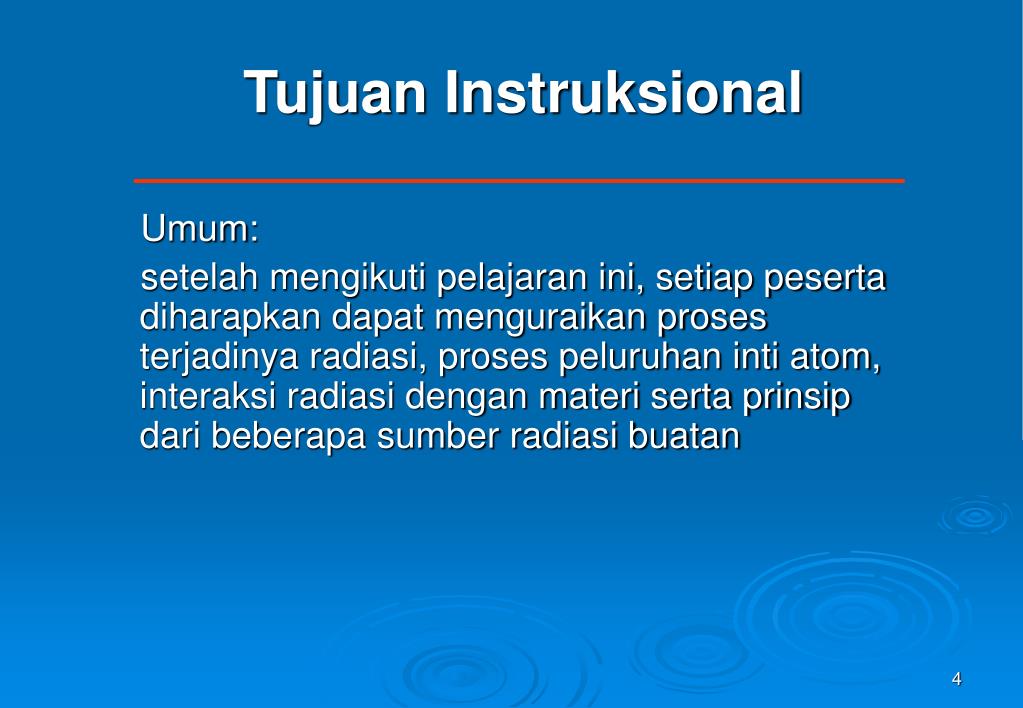 Tujuan Instruksional

Umum:

setelah mengikuti pelajaran ini, setiap peserta diharapkan dapat menguraikan proses terjadinya radiasi, proses peluruhan inti atom, interaksi radiasi dengan materi serta prinsip dari beberapa sumber radiasi buatan

4